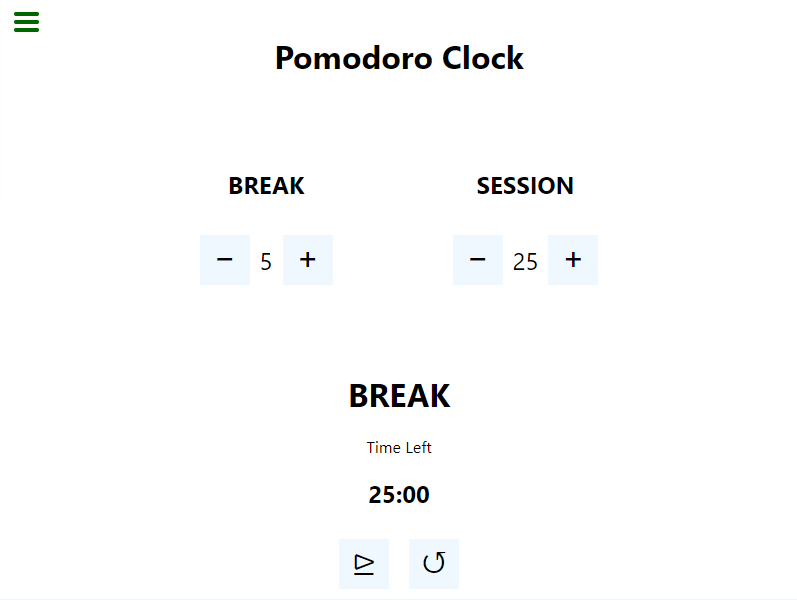 Pomodoro Clock

BREAK

− 5 +

SESSION

− 25 +

BREAK

Time Left

25:00